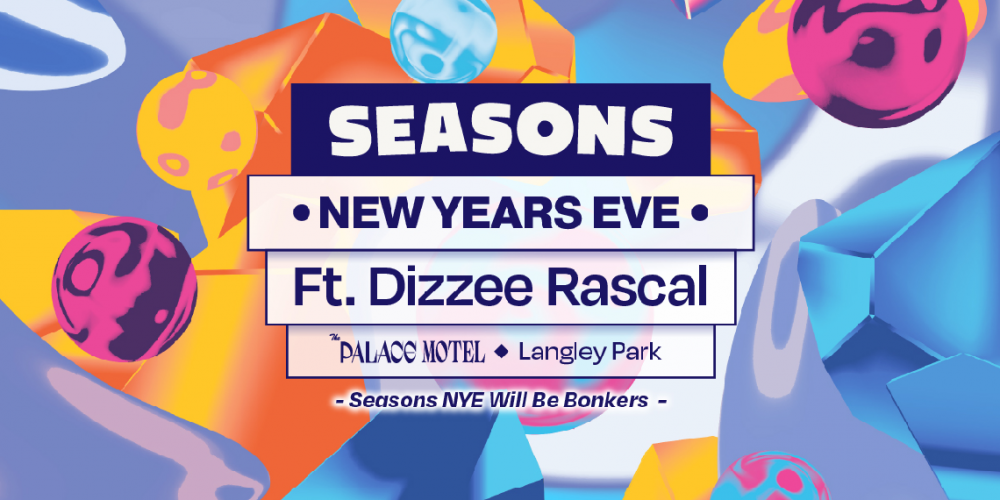 SEASONS

• NEW YEARS EVE •

Ft. Dizzee Rascal

The PALACE MOTEL ◆ Langley Park

- Seasons NYE Will Be Bonkers -